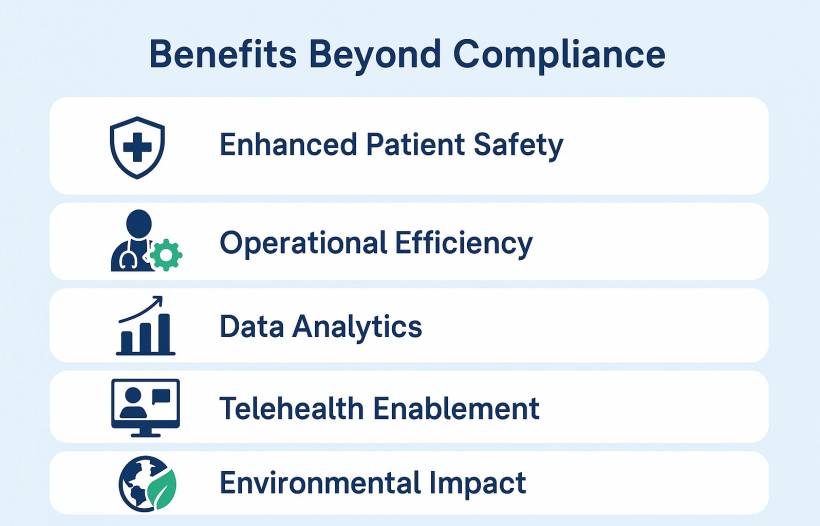 Benefits Beyond Compliance

Enhanced Patient Safety

Operational Efficiency

Data Analytics

Telehealth Enablement

Environmental Impact